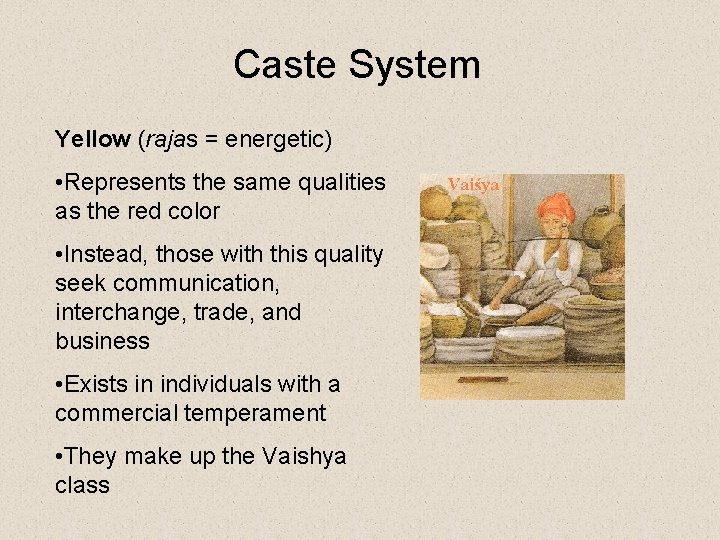 Caste System

Yellow (rajas = energetic)

•Represents the same qualities as the red color

•Instead, those with this quality seek communication, interchange, trade, and business

•Exists in individuals with a commercial temperament

•They make up the Vaishya class

Vaiśya